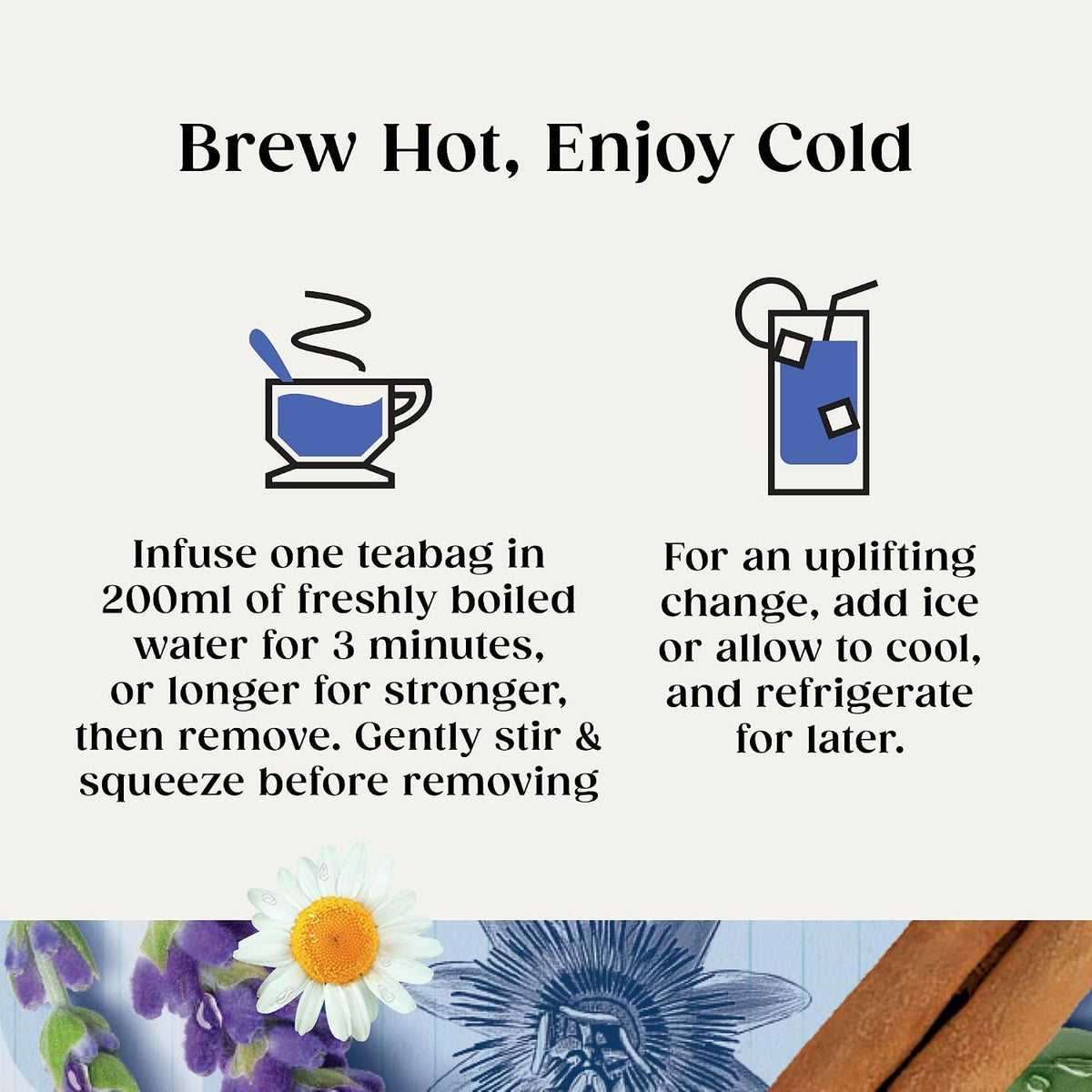 Brew Hot, Enjoy Cold

Infuse one teabag in 200ml of freshly boiled water for 3 minutes, or longer for stronger, then remove. Gently stir & squeeze before removing

For an uplifting change, add ice or allow to cool, and refrigerate for later.